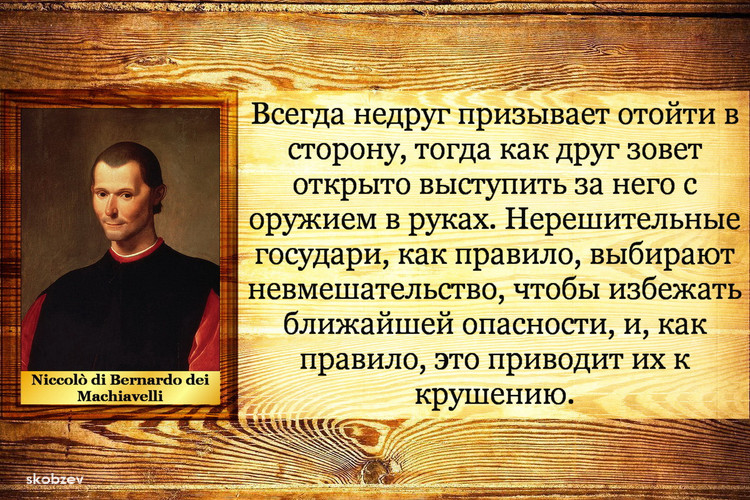 Niccolò di Bernardo dei Machiavelli

Всегда недруг призывает отойти в сторону, тогда как друг зовет открыто выступить за него с оружием в руках. Нерешительные государи, как правило, выбирают невмешательство, чтобы избежать ближайшей опасности, и, как правило, это приводит их к крушению.

skobzev